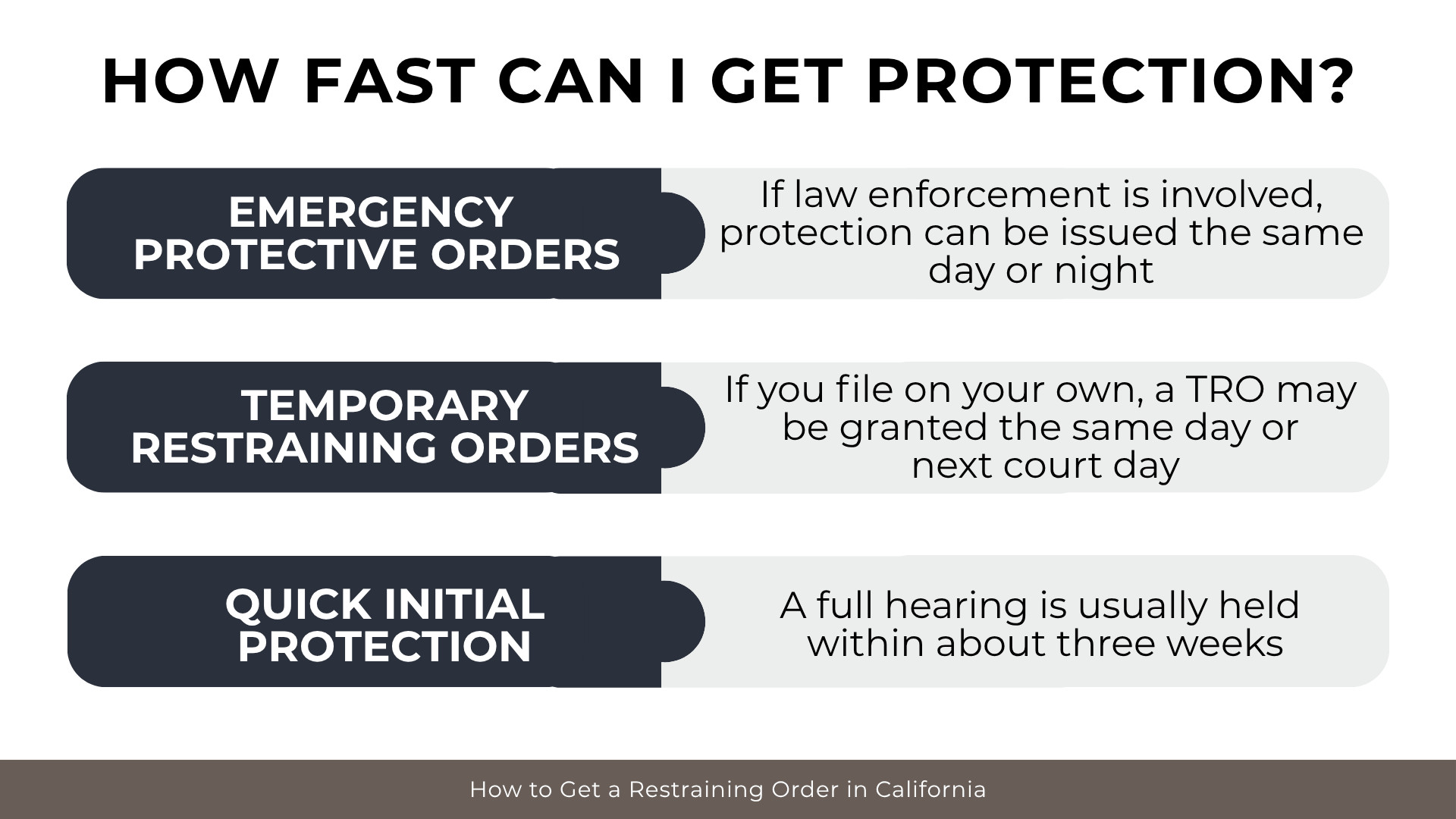 HOW FAST CAN I GET PROTECTION?

EMERGENCY PROTECTIVE ORDERS

If law enforcement is involved, protection can be issued the same day or night

TEMPORARY RESTRAINING ORDERS

If you file on your own, a TRO may be granted the same day or next court day

QUICK INITIAL PROTECTION

A full hearing is usually held within about three weeks

How to Get a Restraining Order in California